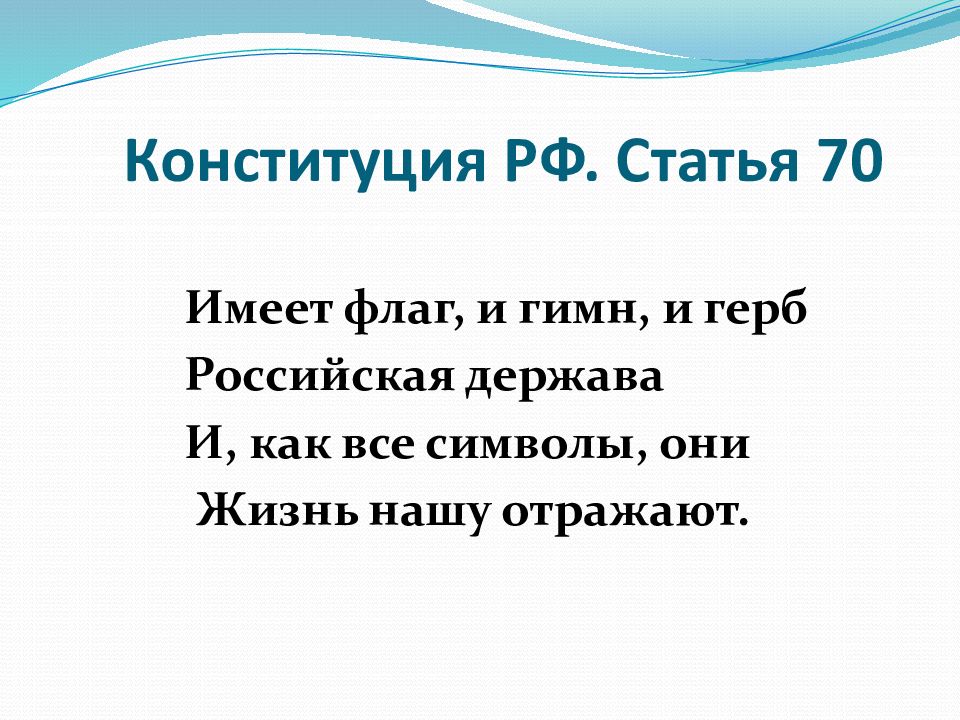 Конституция РФ. Статья 70

Имеет флаг, и гимн, и герб
Российская держава
И, как все символы, они
Жизнь нашу отражают.